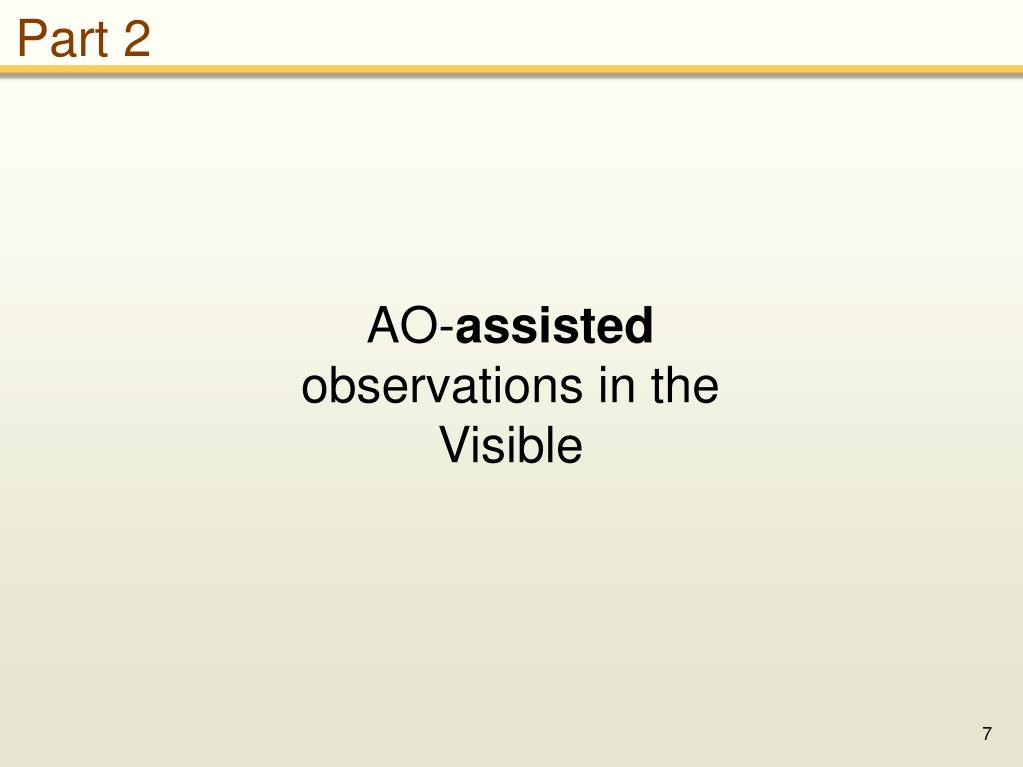 Part 2

AO-assisted observations in the Visible

7